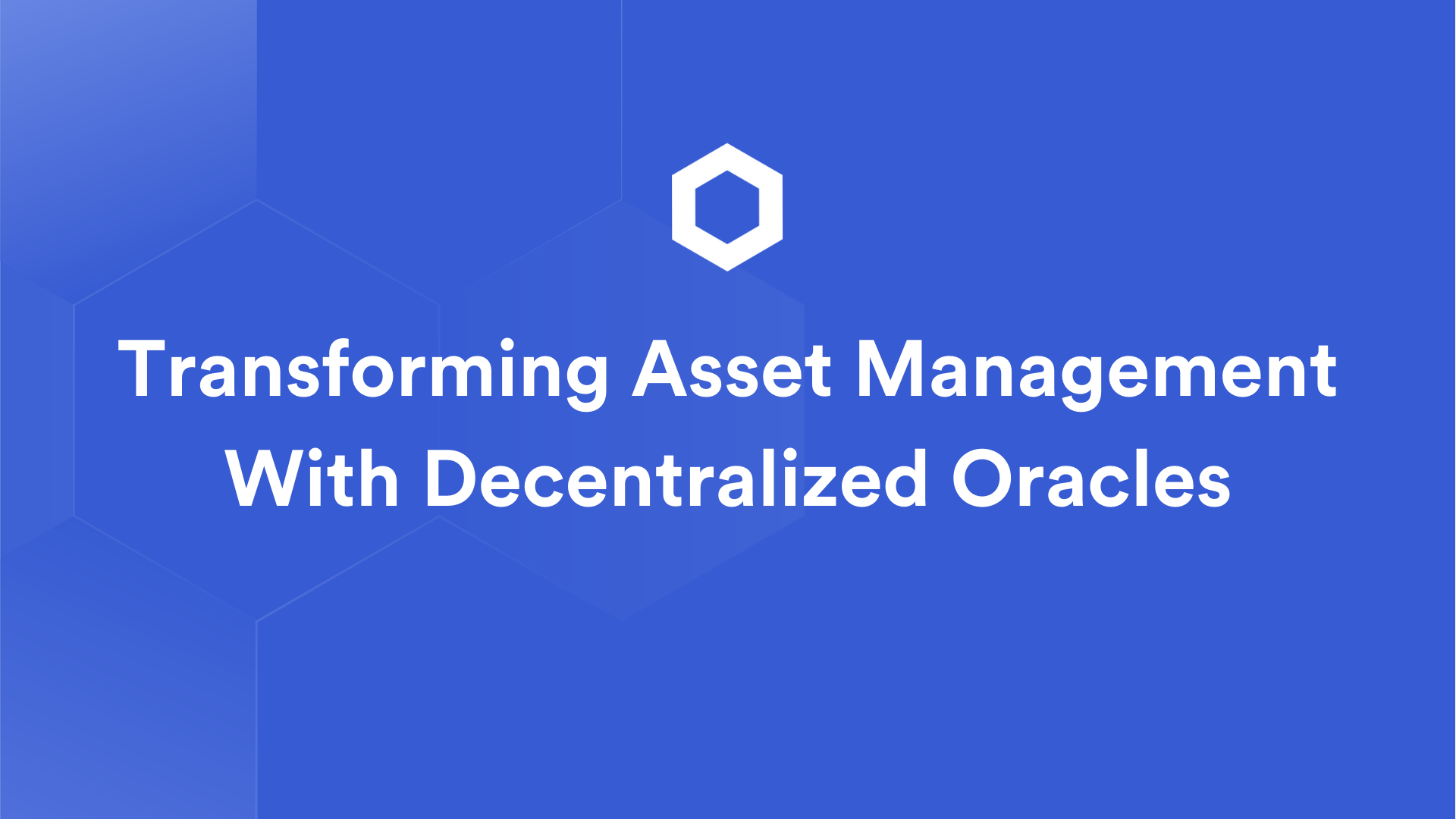 Transforming Asset Management With Decentralized Oracles